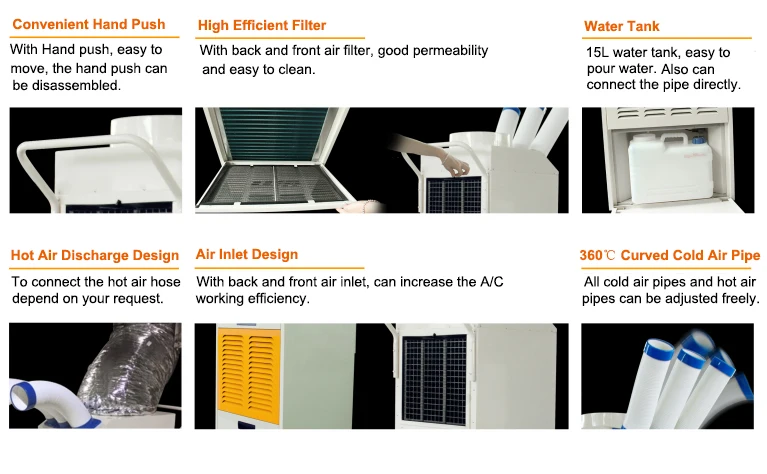 Convenient Hand Push

With Hand push, easy to move, the hand push can be disassembled.

High Efficient Filter

With back and front air filter, good permeability and easy to clean.

Water Tank

15L water tank, easy to pour water. Also can connect the pipe directly.

Hot Air Discharge Design

To connect the hot air hose depend on your request.

Air Inlet Design

With back and front air inlet, can increase the A/C working efficiency.

360℃ Curved Cold Air Pipe

All cold air pipes and hot air pipes can be adjusted freely.